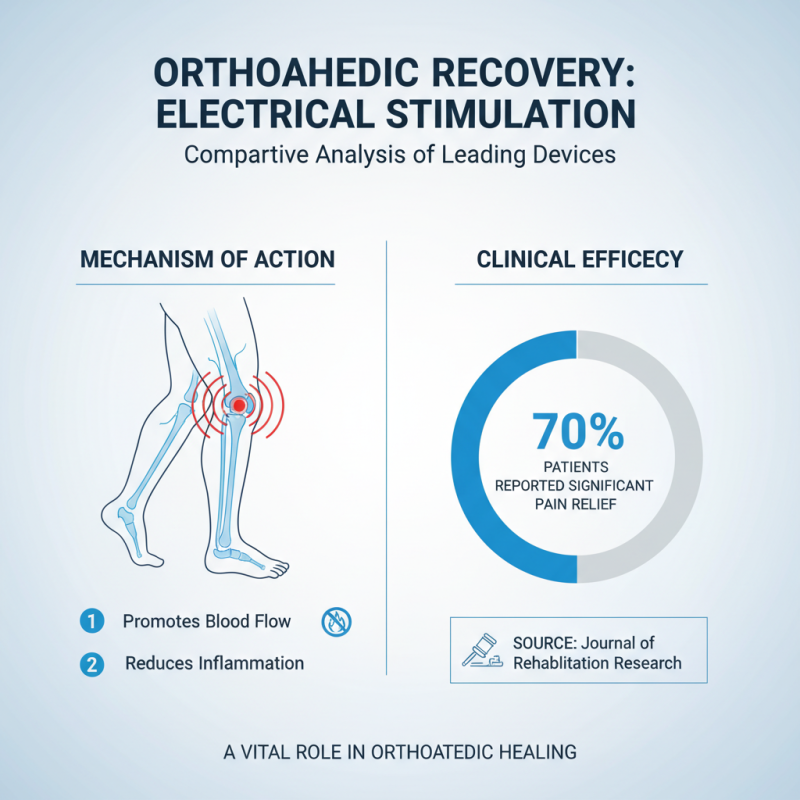 ORTHOAHEDIC RECOVERY: ELECTRICAL STIMULATION

Compartive Analysis of Leading Devices

MECHANISM OF ACTION

1 Promotes Blood Flow

2 Reduces Inflammation

CLINICAL EFFICECY

70%
PATIENTS REPORTED SIGNIFICANT PAIN RELIEF

SOURCE: Journal of Rehablitation Research

A VITAL ROLE IN ORTHOATEDIC HEALING